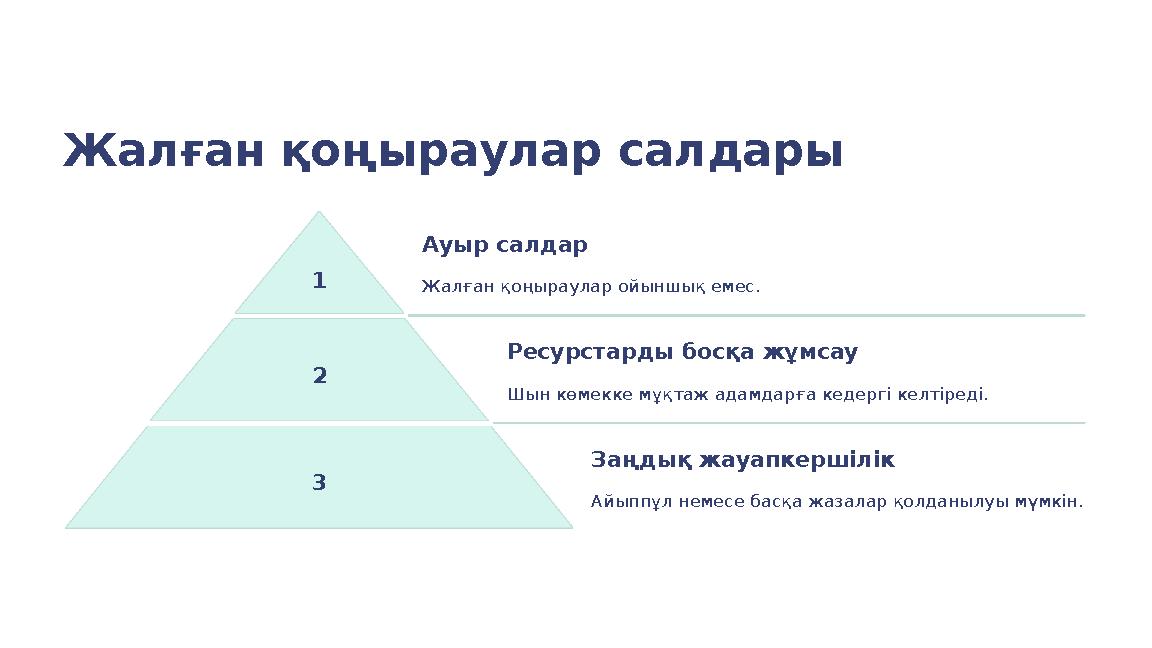 Жалған қоңыраулар салдары

1

Ауыр салдар

Жалған қоңыраулар ойыншық емес.

2

Ресурстарды босқа жұмсау

Шын көмекке мұқтаж адамдарға кедергі келтіреді.

3

Заңдық жауапкершілік

Айыппұл немесе басқа жазалар қолданылуы мүмкін.